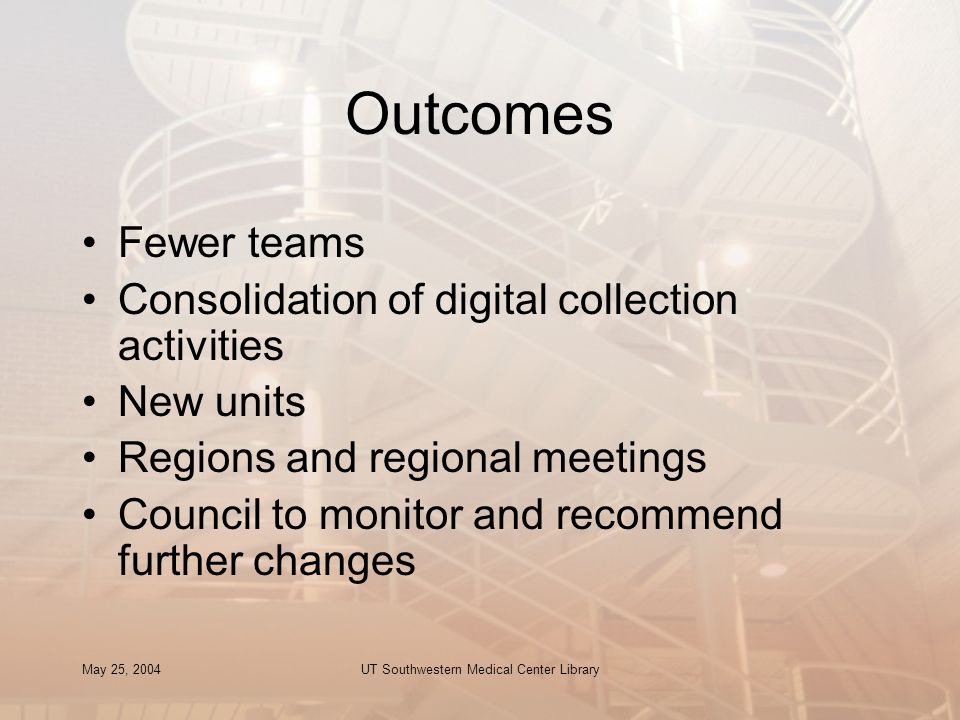 Outcomes

• Fewer teams
• Consolidation of digital collection activities
• New units
• Regions and regional meetings
• Council to monitor and recommend further changes

May 25, 2004

UT Southwestern Medical Center Library